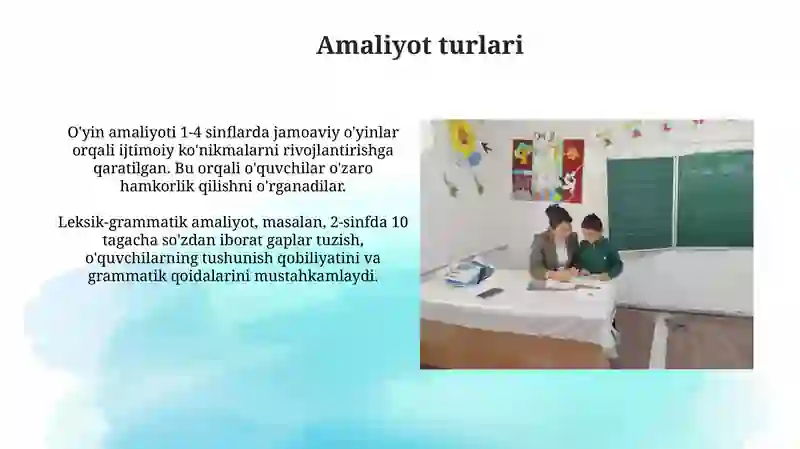 Amaliyot turlari

O'yin amaliyoti 1-4 sinflarda jamoaviy o'yinlar orqali ijtimoiy ko'nikmalarni rivojlantirishga qaratilgan. Bu orqali o'quvchilar o'zaro hamkorlik qilishni o'rganadilar.

Leksik-grammatik amaliyot, masalan, 2-sinfda 10 tagacha so'zdan iborat gaplar tuzish, o'quvchilarning tushunish qobiliyatini va grammatik qoidalarini mustahkamlaydi.